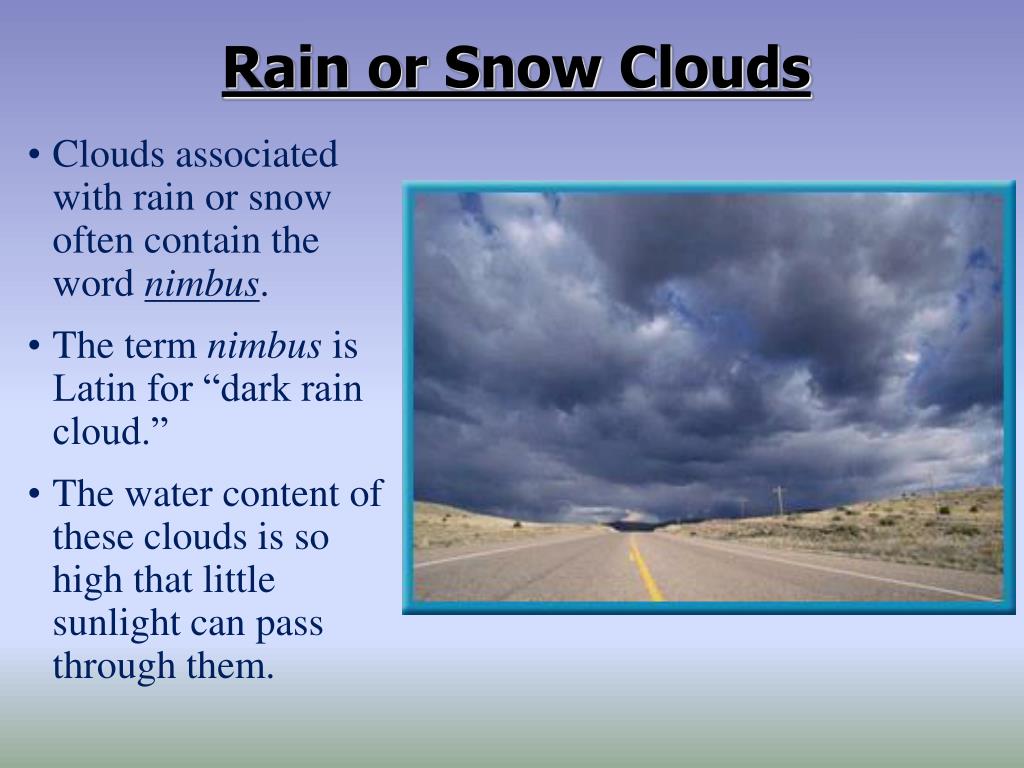 Rain or Snow Clouds

• Clouds associated with rain or snow often contain the word nimbus.

• The term nimbus is Latin for “dark rain cloud.”

• The water content of these clouds is so high that little sunlight can pass through them.